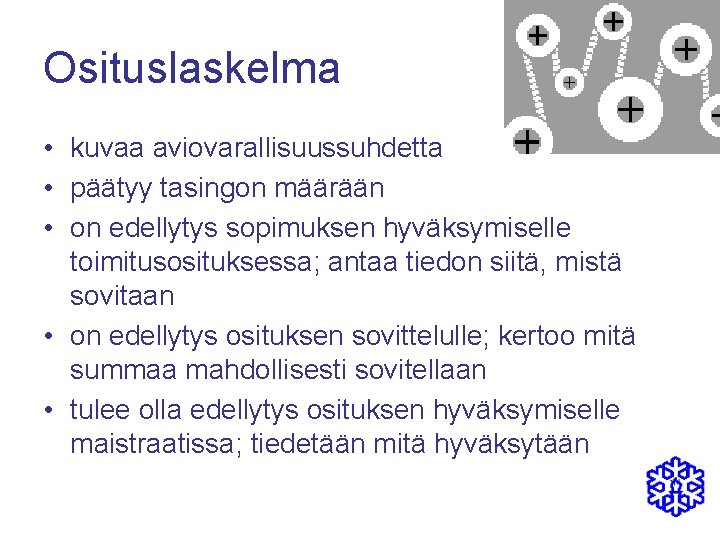 Osituslaskelma

• kuvaa aviovarallisuussuhdetta
• päätyy tasingon määrään
• on edellytys sopimuksen hyväksymiselle toimitusosituksessa; antaa tiedon siitä, mistä sovitaan
• on edellytys osituksen sovittelulle; kertoo mitä summaa mahdollisesti sovitellaan
• tulee olla edellytys osituksen hyväksymiselle maistraatissa; tiedetään mitä hyväksytään